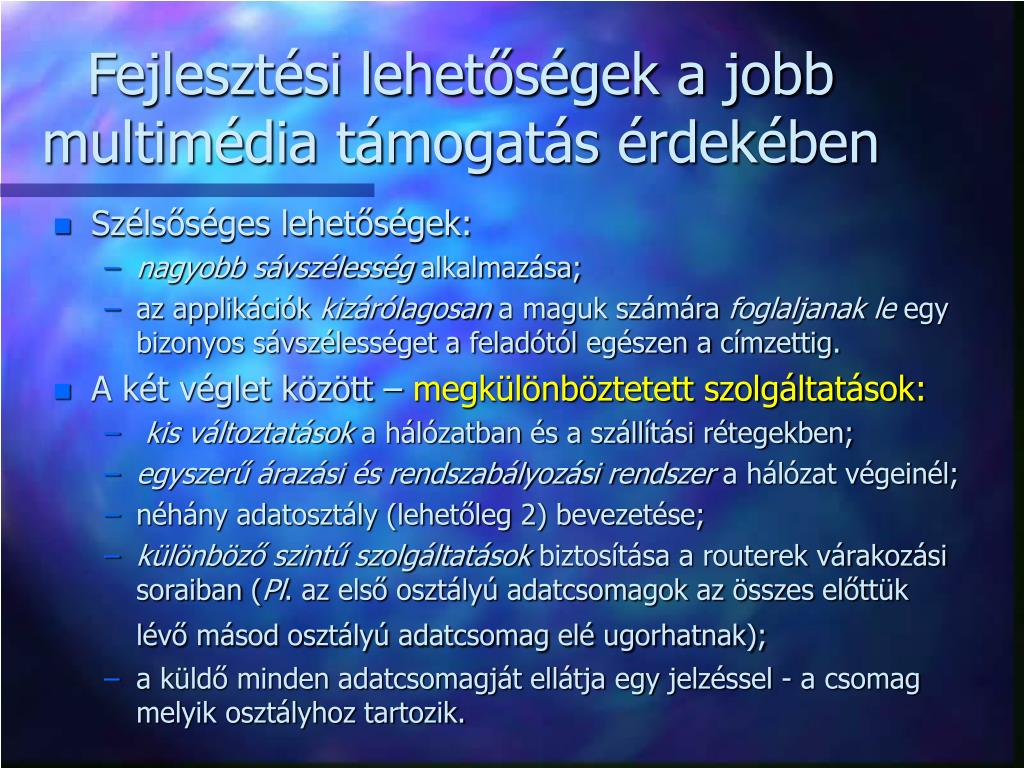 Fejlesztési lehetőségek a jobb multimédia támogatás érdekében

Szélsőséges lehetőségek:
– nagyobb sávszélesség alkalmazása;
– az applikációk kizárólagosan a maguk számára foglaljanak le egy bizonyos sávszélességet a feladótól egészen a címzettig.

A két véglet között – megkülönböztetett szolgáltatások:
– kis változtatások a hálózatban és a szállítási rétegekben;
– egyszerű árazási és rendszabályozási rendszer a hálózat végeinél;
– néhány adatosztály (lehetőleg 2) bevezetése;
– különböző szintű szolgáltatások biztosítása a routerek várakozási soraiban (Pl. az első osztályú adatcsomagok az összes előttük lévő másod osztályú adatcsomag elé ugorhatnak);
– a küldő minden adatcsomagját ellátja egy jelzéssel - a csomag melyik osztályhoz tartozik.